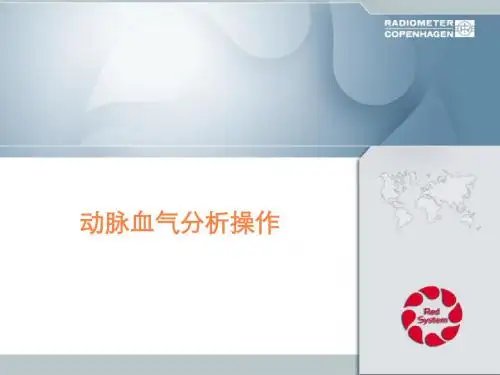 RADIOMETER
COPENHAGEN

动脉血气分析操作

Red
System